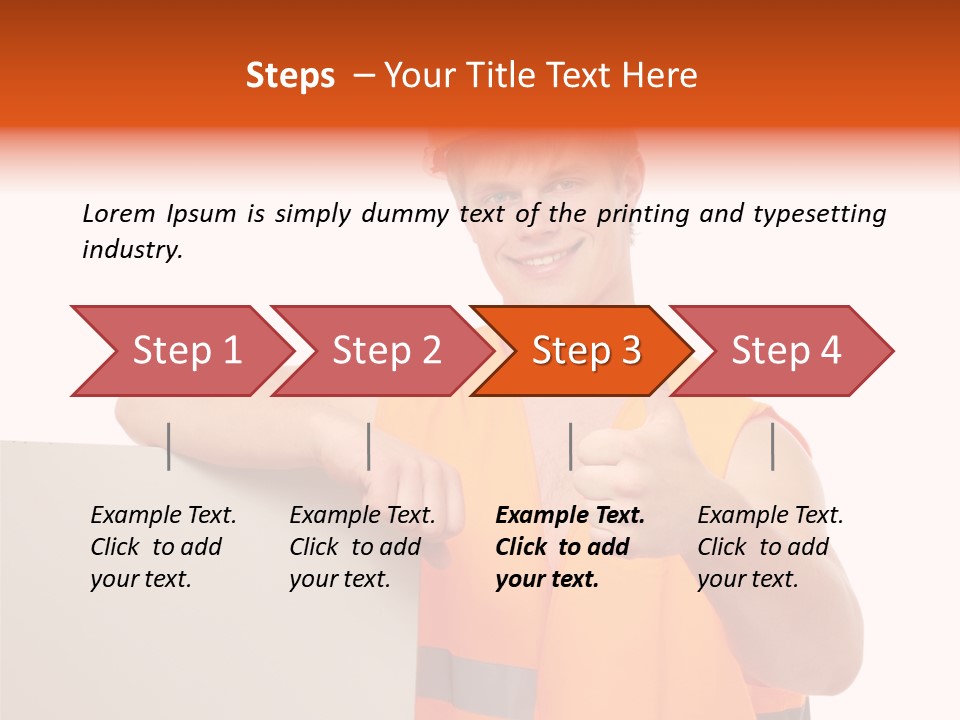 Steps – Your Title Text Here

Lorem Ipsum is simply dummy text of the printing and typesetting industry.

Step 1

Step 2

Step 3

Step 4

Example Text. Click to add your text.

Example Text. Click to add your text.

Example Text. Click to add your text.

Example Text. Click to add your text.